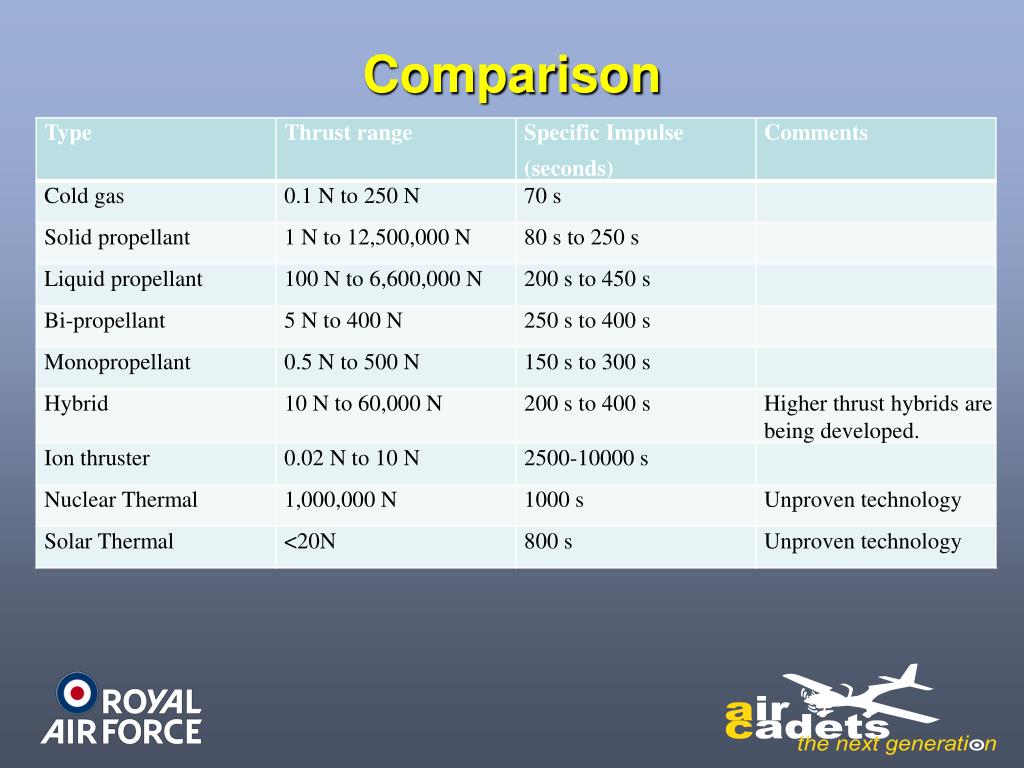 Comparison

| Type | Thrust range | Specific Impulse (seconds) | Comments |
|---|---|---|---|
| Cold gas | 0.1 N to 250 N | 70 s | |
| Solid propellant | 1 N to 12,500,000 N | 80 s to 250 s | |
| Liquid propellant | 100 N to 6,600,000 N | 200 s to 450 s | |
| Bi-propellant | 5 N to 400 N | 250 s to 400 s | |
| Monopropellant | 0.5 N to 500 N | 150 s to 300 s | |
| Hybrid | 10 N to 60,000 N | 200 s to 400 s | Higher thrust hybrids are being developed. |
| Ion thruster | 0.02 N to 10 N | 2500-10000 s | |
| Nuclear Thermal | 1,000,000 N | 1000 s | Unproven technology |
| Solar Thermal | <20N | 800 s | Unproven technology |

ROYAL AIR FORCE

air cadets the next generation